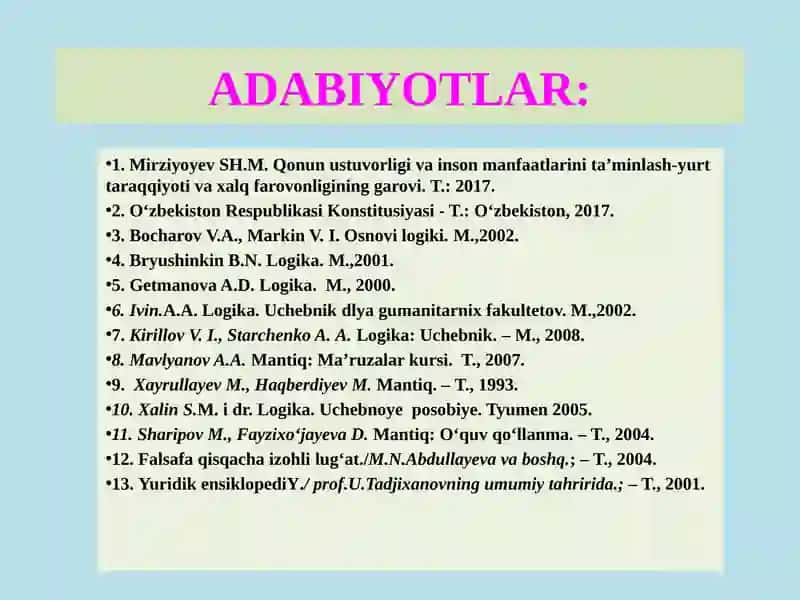 ADABIYOTLAR:

•1. Mirziyoyev SH.M. Qonun ustuvorligi va inson manfaatlarini ta’minlash-yurt taraqqiyoti va xalq farovonligining garovi. T.: 2017.

•2. O‘zbekiston Respublikasi Konstitusiyasi - T.: O‘zbekiston, 2017.

•3. Bocharov V.A., Markin V. I. Osnovi logiki. M.,2002.

•4. Bryushinkin B.N. Logika. M.,2001.

•5. Getmanova A.D. Logika. M., 2000.

•6. Ivin.A.A. Logika. Uchebnik dlya gumanitarnix fakultetov. M.,2002.

•7. Kirillov V. I., Starchenko A. A. Logika: Uchebnik. – M., 2008.

•8. Mavlyanov A.A. Mantiq: Ma’ruzalar kursi. T., 2007.

•9. Xayrullayev M., Haqberdiyev M. Mantiq. – T., 1993.

•10. Xalin S.M. i dr. Logika. Uchebnoye posobiye. Tyumen 2005.

•11. Sharipov M., Fayzixo‘jayeva D. Mantiq: O‘quv qo‘llanma. – T., 2004.

•12. Falsafa qisqacha izohli lug‘at./M.N.Abdullayeva va boshq.; – T., 2004.

•13. Yuridik ensiklopediY./ prof.U.Tadjixanovning umumiy tahririda.; – T., 2001.